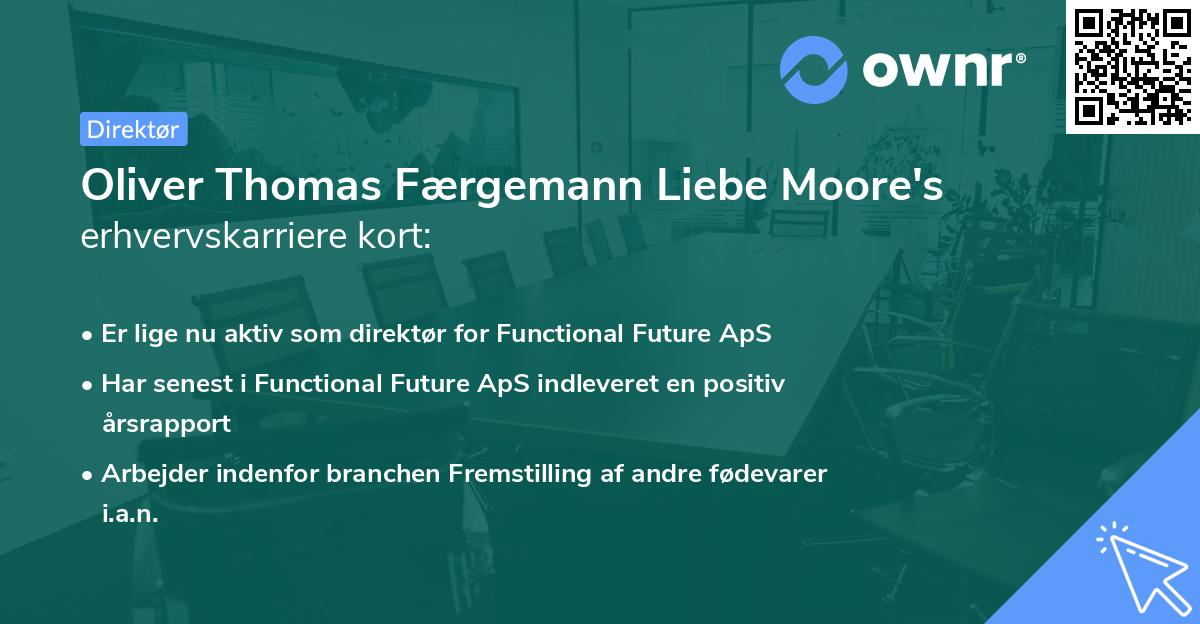 ownr®

Direktør

Oliver Thomas Færgemann Liebe Moore's erhvervskarriere kort:

• Er lige nu aktiv som direktør for Functional Future ApS

• Har senest i Functional Future ApS indleveret en positiv årsrapport

• Arbejder indenfor branchen Fremstilling af andre fødevarer i.a.n.